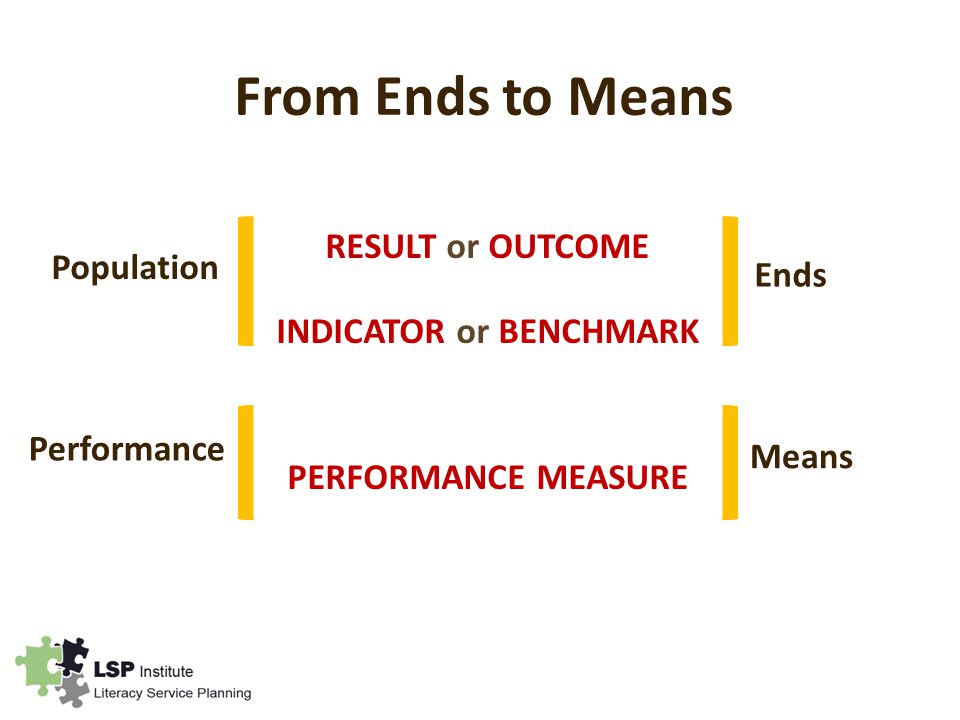 From Ends to Means

Population

RESULT or OUTCOME

INDICATOR or BENCHMARK

Ends

Performance

PERFORMANCE MEASURE

Means

LSP Institute
Literacy Service Planning